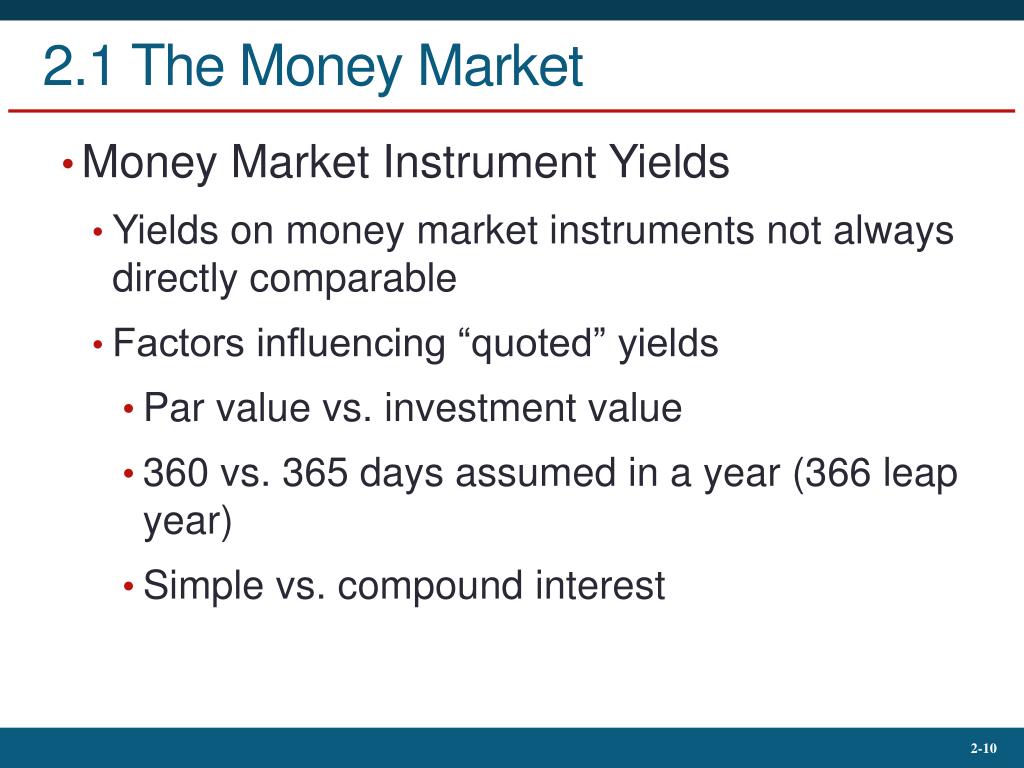 2.1 The Money Market

• Money Market Instrument Yields
  • Yields on money market instruments not always directly comparable
  • Factors influencing “quoted” yields
    • Par value vs. investment value
    • 360 vs. 365 days assumed in a year (366 leap year)
    • Simple vs. compound interest

2-10